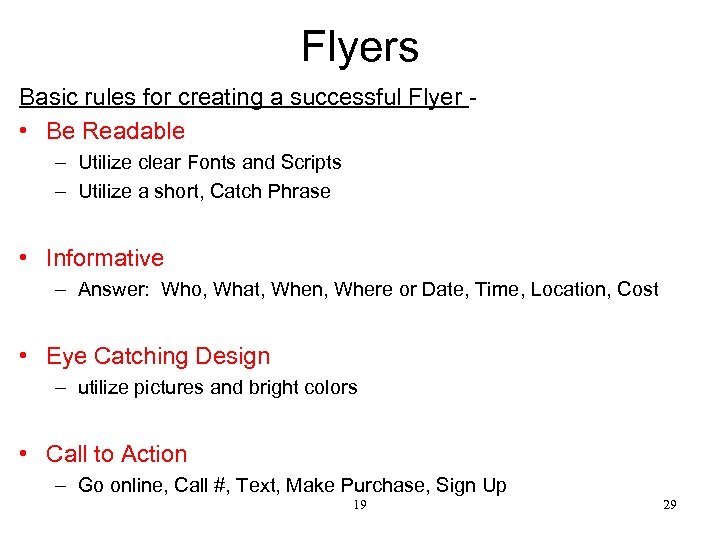 Flyers

Basic rules for creating a successful Flyer -

• Be Readable
– Utilize clear Fonts and Scripts
– Utilize a short, Catch Phrase

• Informative
– Answer: Who, What, When, Where or Date, Time, Location, Cost

• Eye Catching Design
– utilize pictures and bright colors

• Call to Action
– Go online, Call #, Text, Make Purchase, Sign Up

19

29